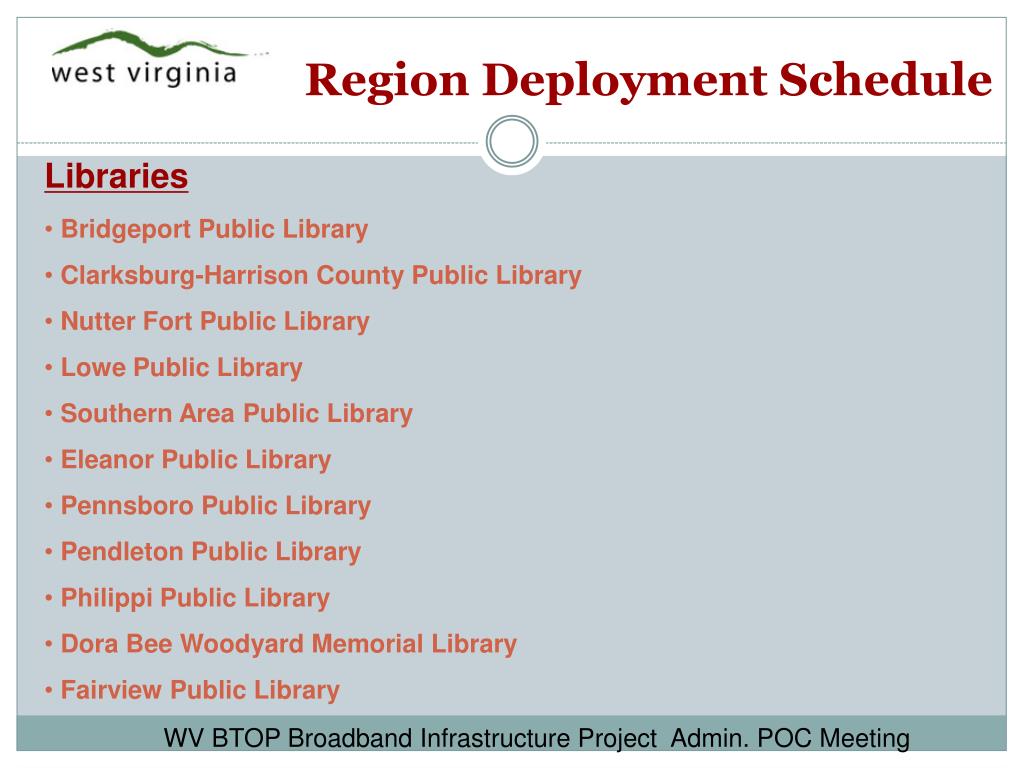 west virginia

Region Deployment Schedule

Libraries

• Bridgeport Public Library
• Clarksburg-Harrison County Public Library
• Nutter Fort Public Library
• Lowe Public Library
• Southern Area Public Library
• Eleanor Public Library
• Pennsboro Public Library
• Pendleton Public Library
• Philippi Public Library
• Dora Bee Woodyard Memorial Library
• Fairview Public Library

WV BTOP Broadband Infrastructure Project Admin. POC Meeting